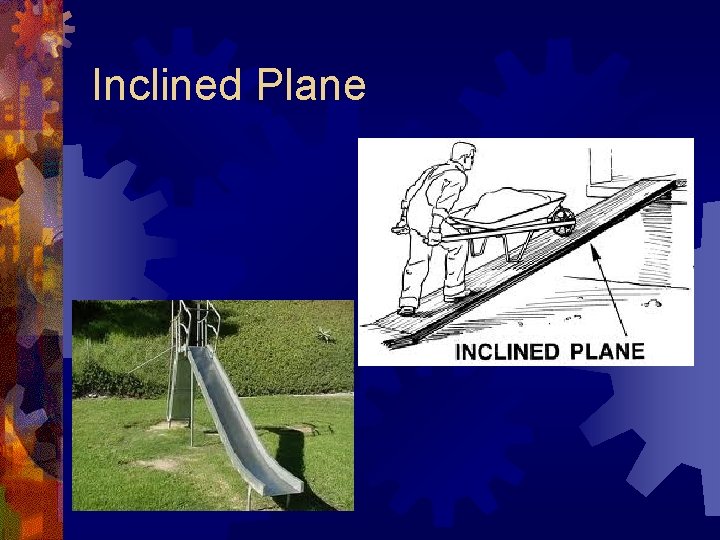 Inclined Plane

INCLINED PLANE